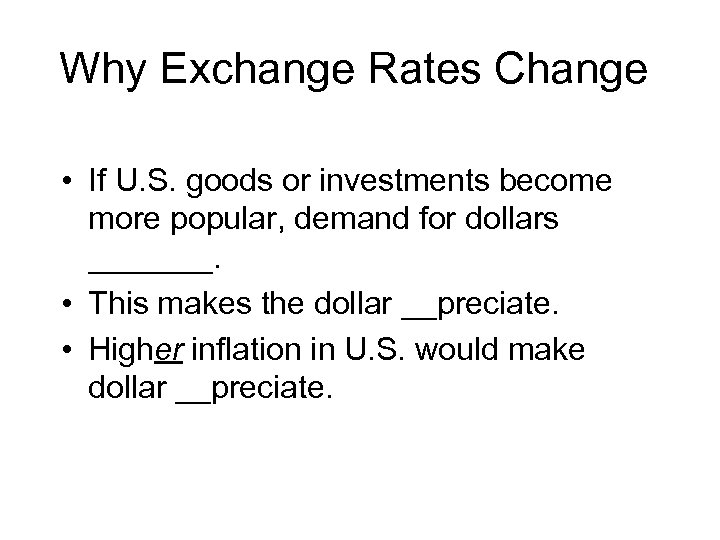 Why Exchange Rates Change

• If U.S. goods or investments become more popular, demand for dollars _______.

• This makes the dollar __preciate.

• Higher inflation in U.S. would make dollar __preciate.